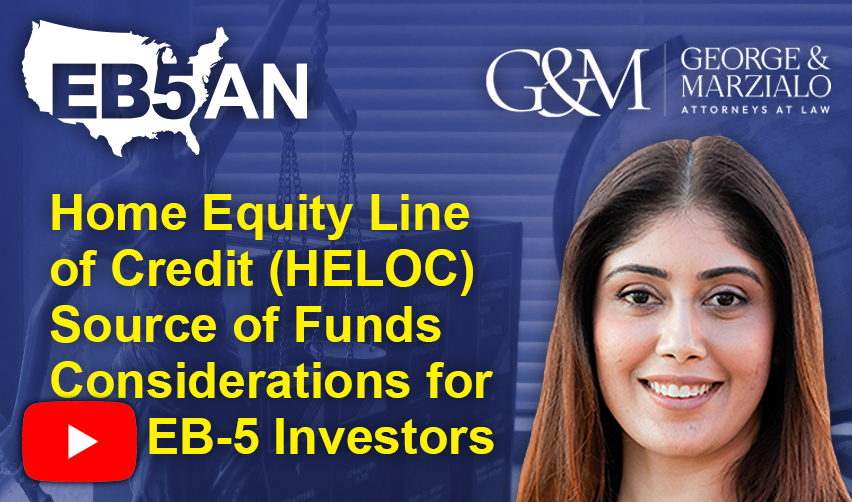 EB5AN

G&M GEORGE & MARZIALO ATTORNEYS AT LAW

Home Equity Line of Credit (HELOC) Source of Funds Considerations for EB-5 Investors